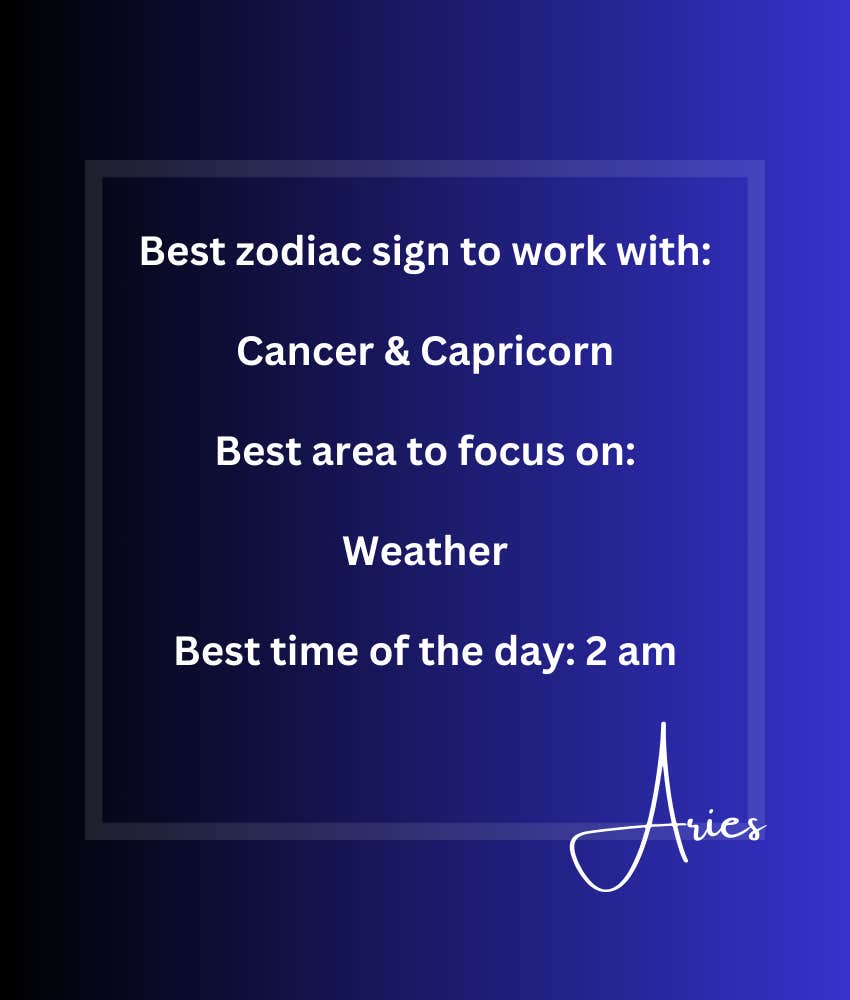 Best zodiac sign to work with:

Cancer & Capricorn

Best area to focus on:

Weather

Best time of the day: 2 am

Aries